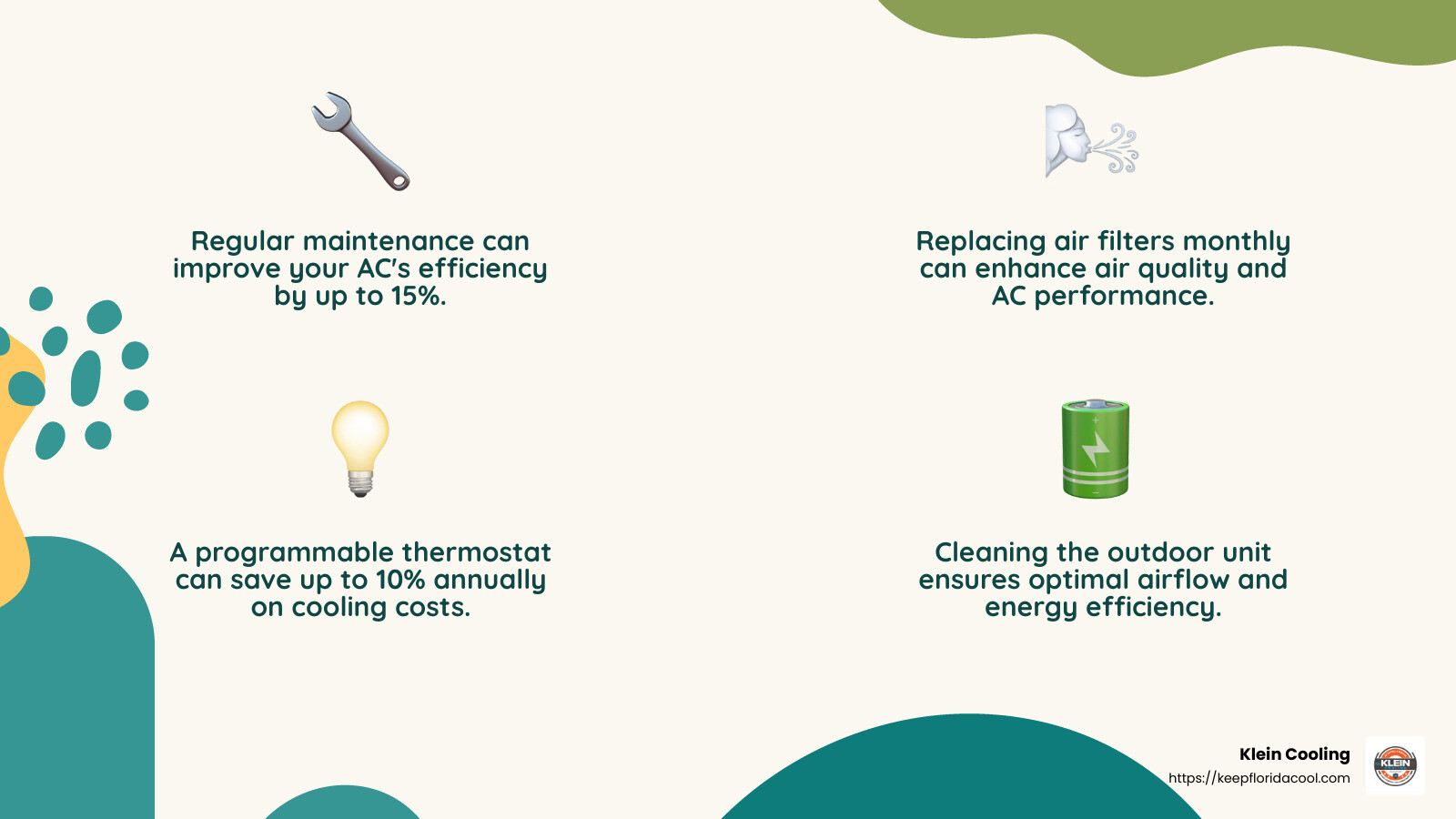 Regular maintenance can improve your AC's efficiency by up to 15%.

Replacing air filters monthly can enhance air quality and AC performance.

A programmable thermostat can save up to 10% annually on cooling costs.

Cleaning the outdoor unit ensures optimal airflow and energy efficiency.

Klein Cooling
https://keepfloridacool.com

KLEIN